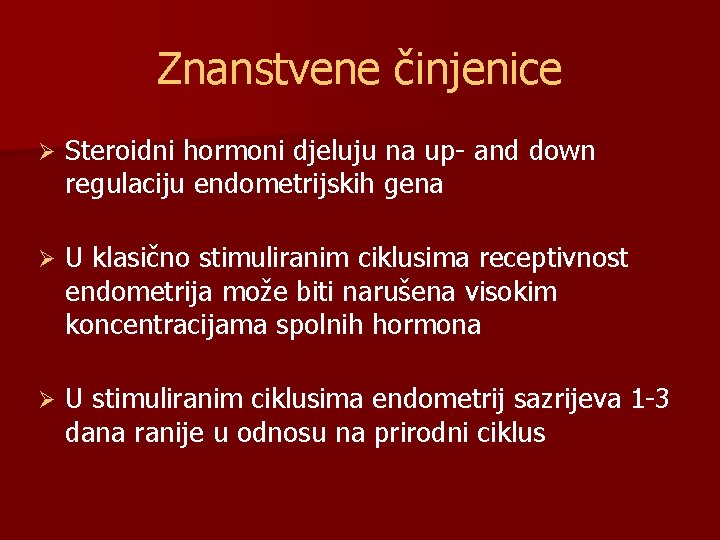 Znanstvene činjenice

➢ Steroidni hormoni djeluju na up- and down regulaciju endometrijskih gena

➢ U klasično stimuliranim ciklusima receptivnost endometrija može biti narušena visokim koncentracijama spolnih hormona

➢ U stimuliranim ciklusima endometrij sazrijeva 1-3 dana ranije u odnosu na prirodni ciklus